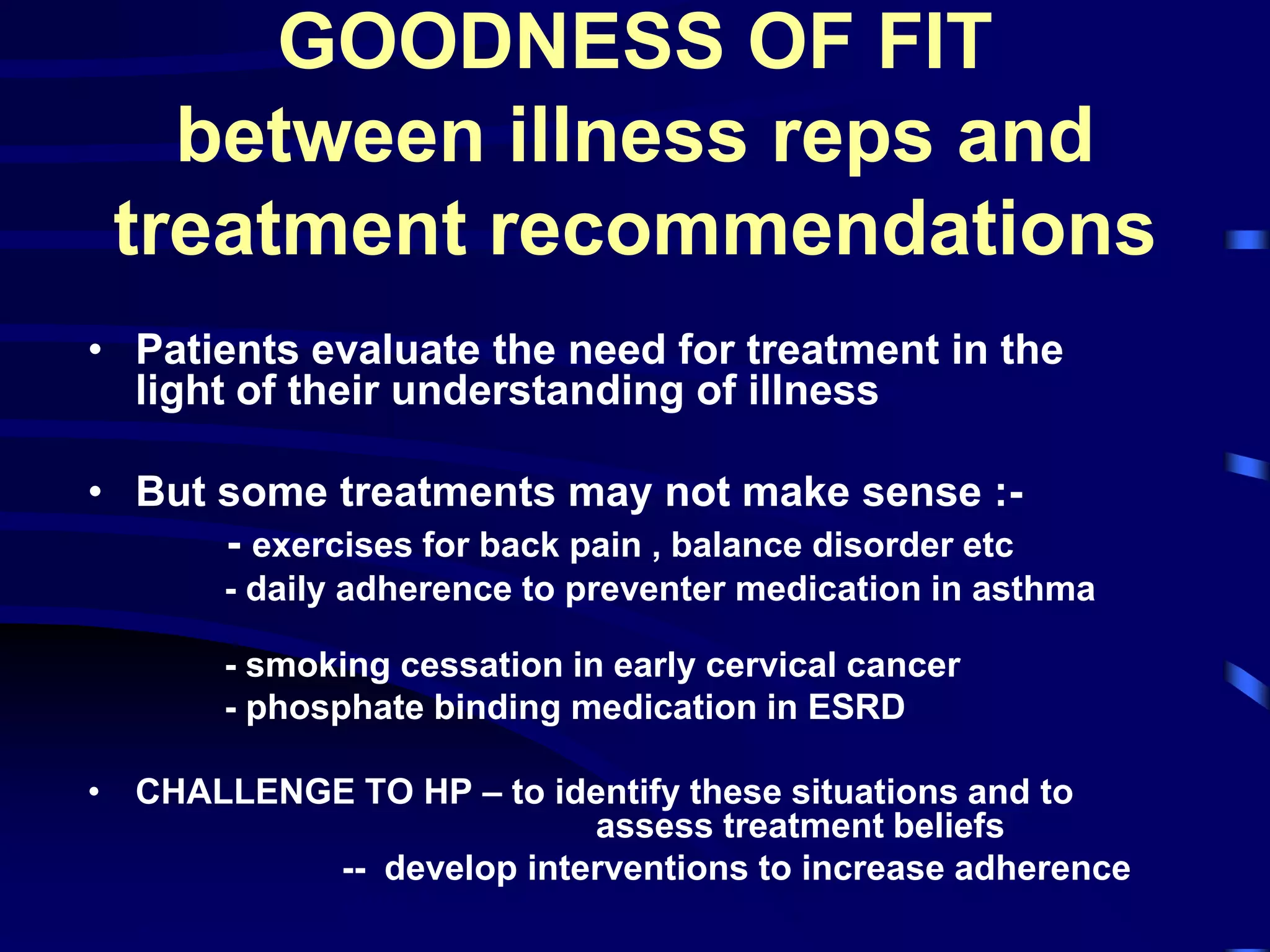 GOODNESS OF FIT
between illness reps and treatment recommendations

• Patients evaluate the need for treatment in the light of their understanding of illness

• But some treatments may not make sense :-

- exercises for back pain , balance disorder etc
- daily adherence to preventer medication in asthma

- smoking cessation in early cervical cancer
- phosphate binding medication in ESRD

• CHALLENGE TO HP – to identify these situations and to assess treatment beliefs
-- develop interventions to increase adherence